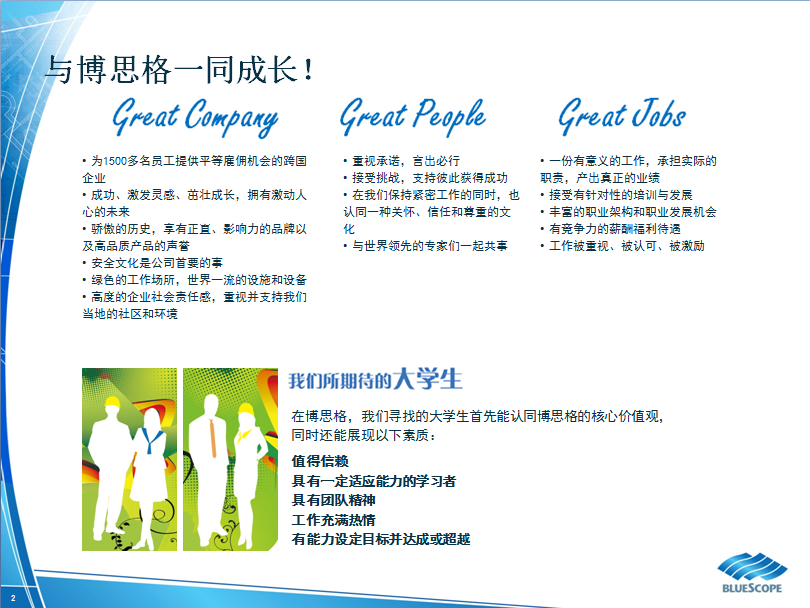 与博思格一同成长！

Great Company

• 为1500多名员工提供平等雇佣机会的跨国企业
• 成功、激发灵感、茁壮成长，拥有激动人心的未来
• 骄傲的历史，享有正直、影响力的品牌以及高品质产品的声誉
• 安全文化是公司首要的事
• 绿色的工作场所，世界一流的设施和设备
• 高度的企业社会责任感，重视并支持我们当地的社区和环境

Great People

• 重视承诺，言出必行
• 接受挑战，支持彼此获得成功
• 在我们保持紧密工作的同时，也认同一种关怀、信任和尊重的文化
• 与世界领先的专家们一起共事

Great Jobs

• 一份有意义的工作，承担实际的职责，产出真正的业绩
• 接受有针对性的培训与发展
• 丰富的职业架构和职业发展机会
• 有竞争力的薪酬福利待遇
• 工作被重视、被认可、被激励

我们所期待的大学生

在博思格，我们寻找的大学生首先能认同博思格的核心价值观，同时还能展现以下素质：

值得信赖
具有一定适应能力的学习者
具有团队精神
工作充满热情
有能力设定目标并达成或超越

2

BLUESCOPE